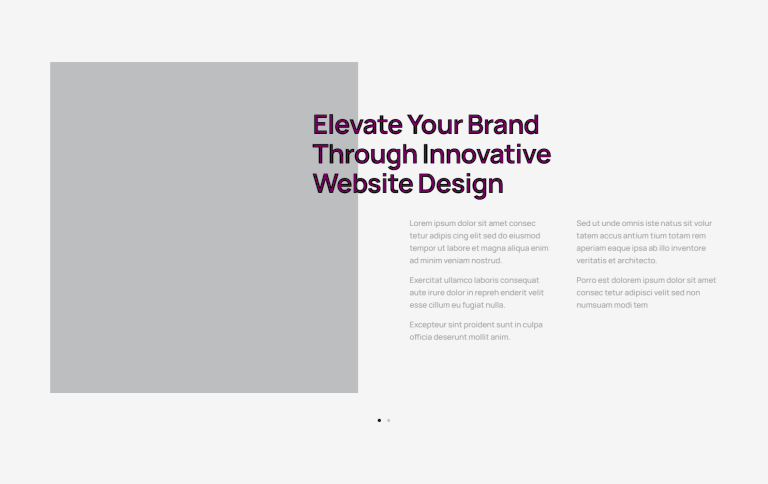 Elevate Your Brand Through Innovative Website Design

Lorem ipsum dolor sit amet consec tetur adipis cing elit sed do eiusmod tempor ut labore et magna aliqua enim ad minim veniam nostrud.

Exercitat ullamco laboris consequat aute irure dolor in repreh enderit velit esse cillum eu fugiat nulla.

Excepteur sint proident sunt in culpa officia deserunt mollit anim.

Sed ut unde omnis iste natus sit volur tatem accus antium tium totam rem aperiam eaque ipsa ab illo inventore veritatis et architecto.

Porro est dolorem ipsum dolor sit amet consec tetur adipisci velit sed non numsuam modi tem